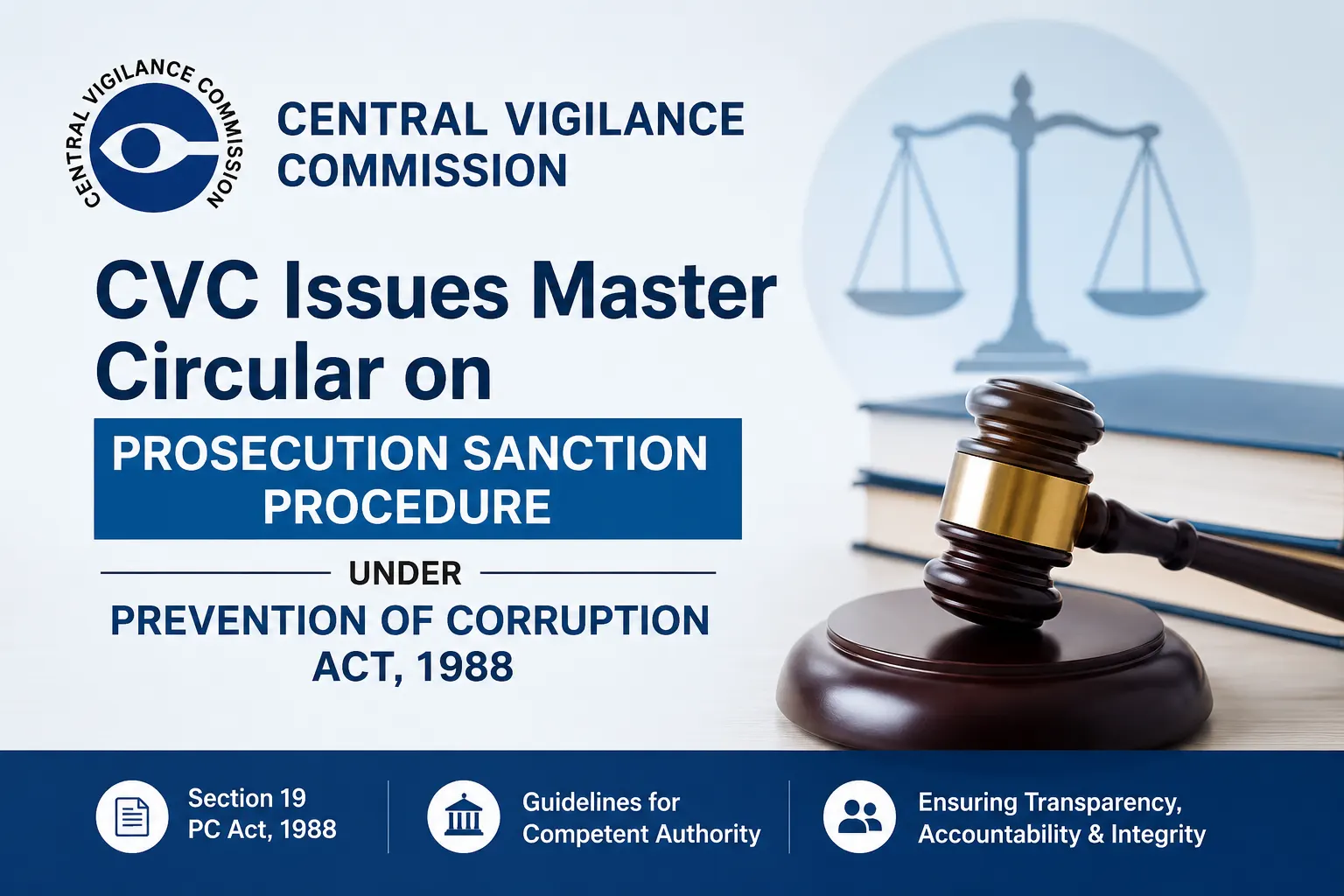 CENTRAL VIGILANCE COMMISSION

CENTRAL VIGILANCE COMMISSION

CVC Issues Master Circular on

PROSECUTION SANCTION PROCEDURE

UNDER

PREVENTION OF CORRUPTION ACT, 1988

Section 19 PC Act, 1988

Guidelines for Competent Authority

Ensuring Transparency, Accountability & Integrity